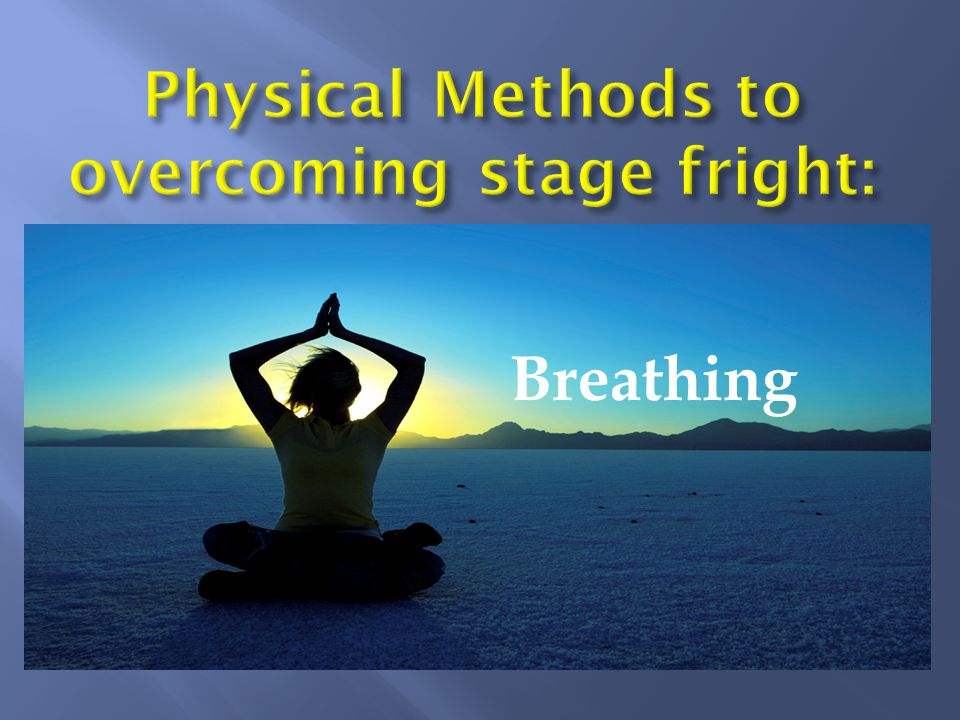 Physical Methods to overcoming stage fright:

Breathing